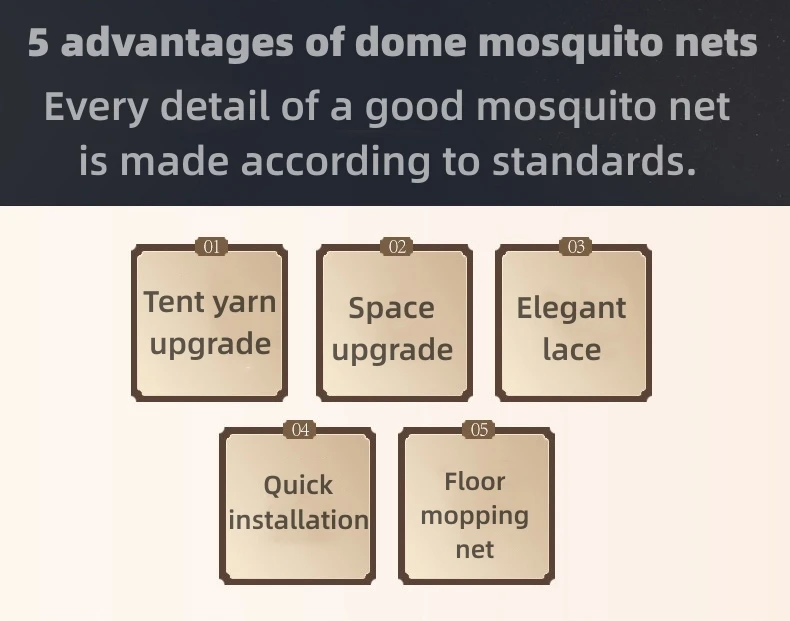 5 advantages of dome mosquito nets

Every detail of a good mosquito net is made according to standards.

01
Tent yarn upgrade

02
Space upgrade

03
Elegant lace

04
Quick installation

05
Floor mopping net